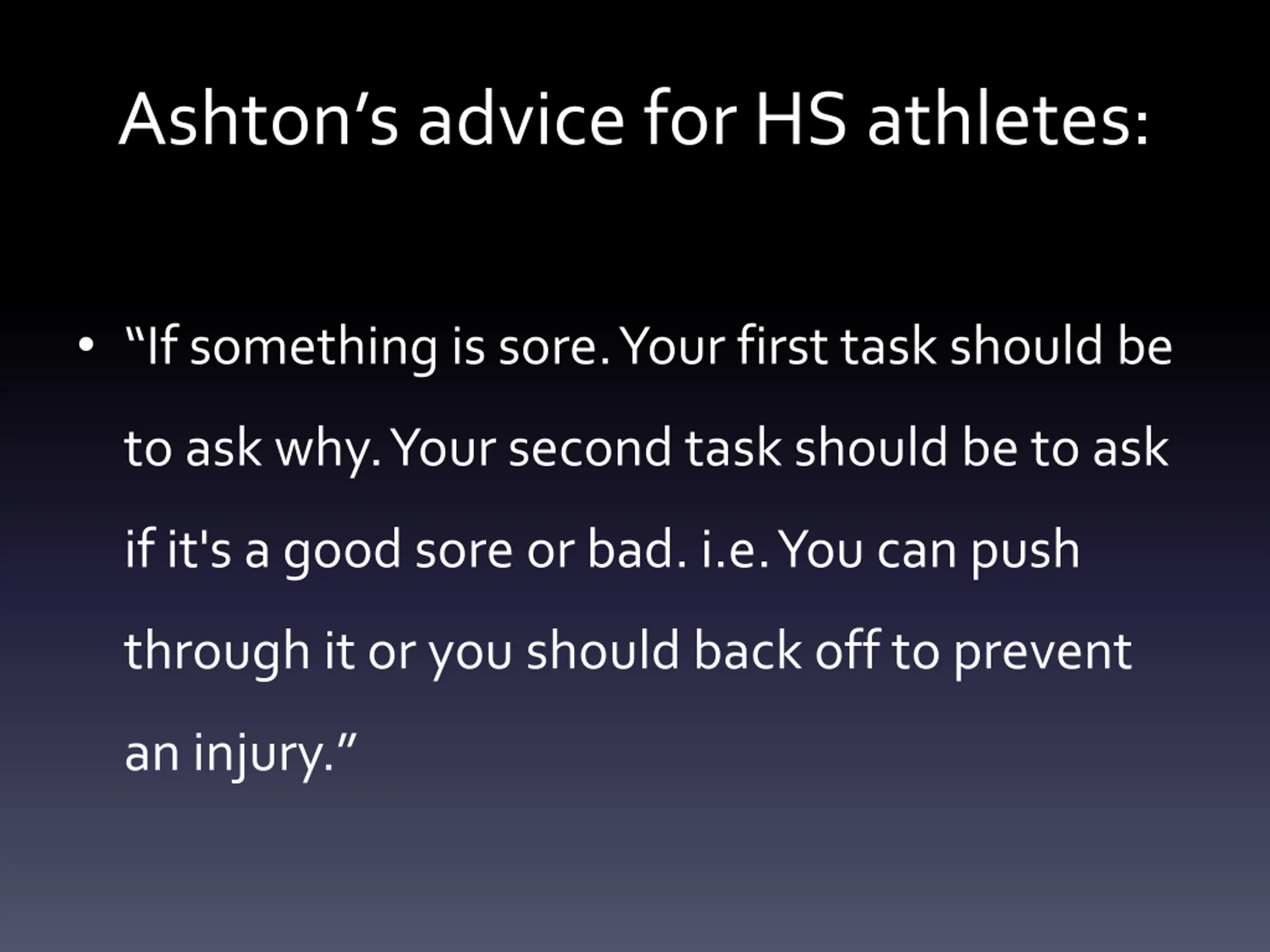 Ashton’s advice for HS athletes:

• “If something is sore. Your first task should be to ask why. Your second task should be to ask if it's a good sore or bad. i.e. You can push through it or you should back off to prevent an injury.”